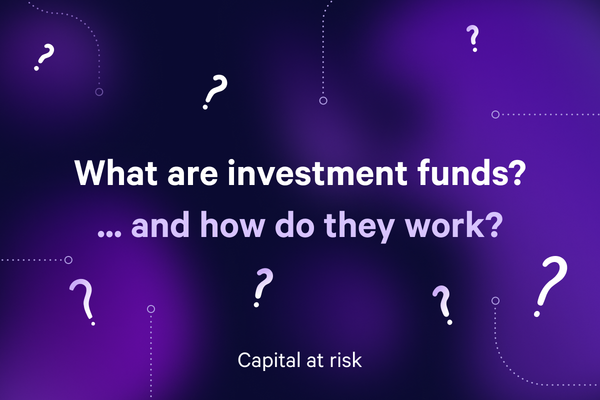 What are investment funds?
... and how do they work?

Capital at risk